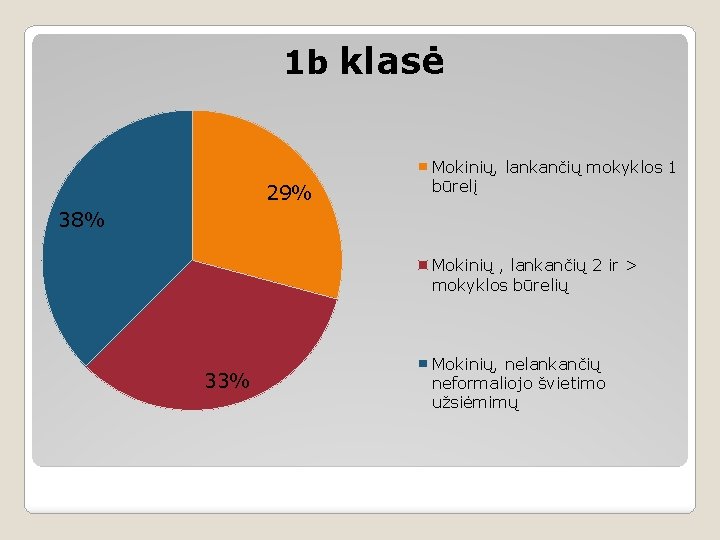 1b klasė

29%

33%

38%

Mokinių, lankančių mokyklos 1 būrelį

Mokinių , lankančių 2 ir > mokyklos būrelių

Mokinių, nelankančių neformaliojo švietimo užsiėmimų